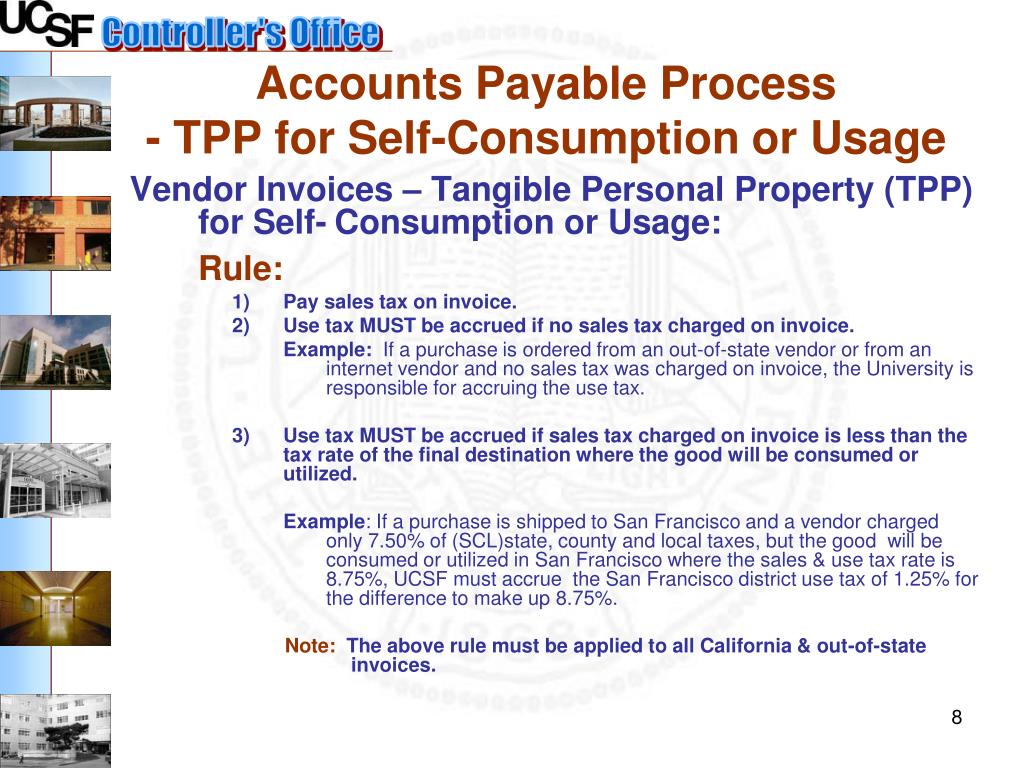 UCSF Controller's Office

Accounts Payable Process
- TPP for Self-Consumption or Usage

Vendor Invoices – Tangible Personal Property (TPP) for Self- Consumption or Usage:

Rule:

1) Pay sales tax on invoice.

2) Use tax MUST be accrued if no sales tax charged on invoice.

Example: If a purchase is ordered from an out-of-state vendor or from an internet vendor and no sales tax was charged on invoice, the University is responsible for accruing the use tax.

3) Use tax MUST be accrued if sales tax charged on invoice is less than the tax rate of the final destination where the good will be consumed or utilized.

Example: If a purchase is shipped to San Francisco and a vendor charged only 7.50% of (SCL)state, county and local taxes, but the good will be consumed or utilized in San Francisco where the sales & use tax rate is 8.75%, UCSF must accrue the San Francisco district use tax of 1.25% for the difference to make up 8.75%.

Note: The above rule must be applied to all California & out-of-state invoices.

8